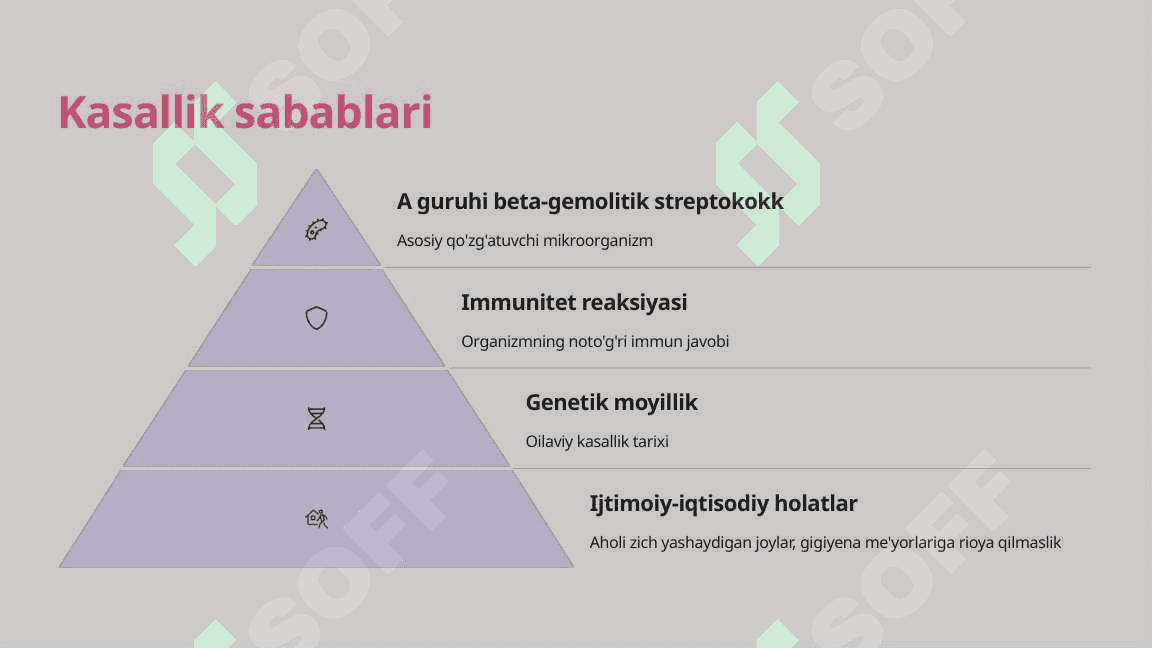 Kasallik sabablari

A guruhi beta-gemolitik streptokokk

Asosiy qo'zg'atuvchi mikroorganizm

Immunitet reaksiyasi

Organizmning noto'g'ri immun javobi

Genetik moyillik

Oilaviy kasallik tarixi

Ijtimoiy-iqtisodiy holatlar

Aholi zich yashaydigan joylar, gigiyena me'yorlariga rioya qilmaslik

SOFF SOFF SOFF SOFF